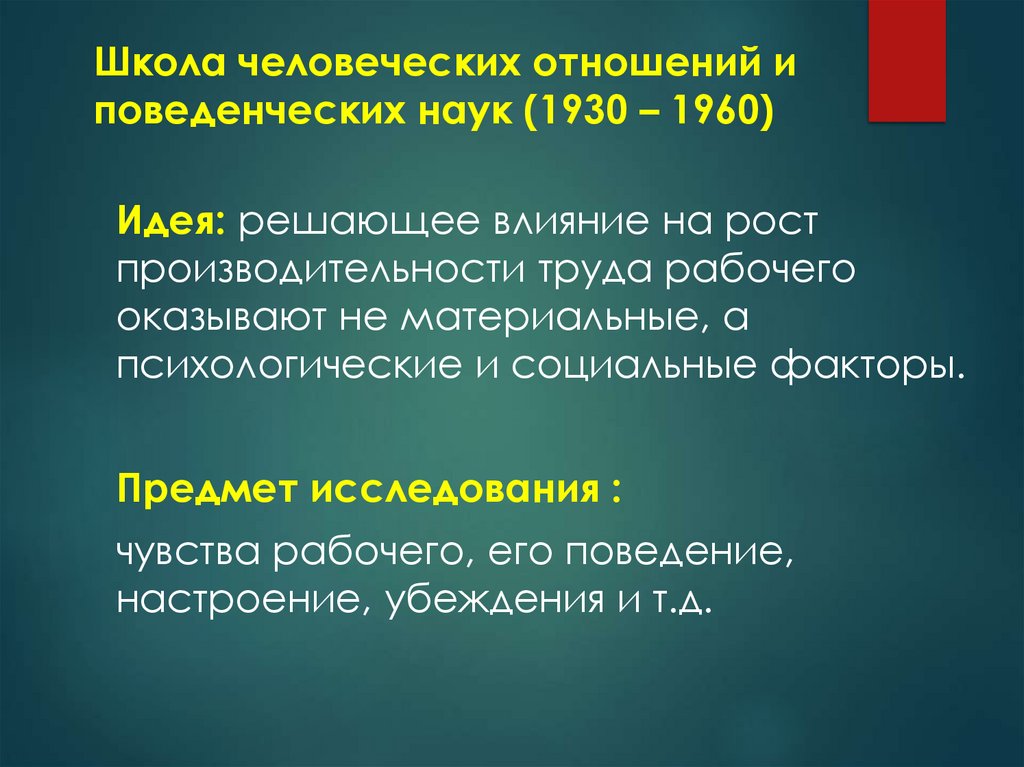 Школа человеческих отношений и поведенческих наук (1930 – 1960)

Идея: решающее влияние на рост производительности труда рабочего оказывают не материальные, а психологические и социальные факторы.

Предмет исследования :

чувства рабочего, его поведение, настроение, убеждения и т.д.